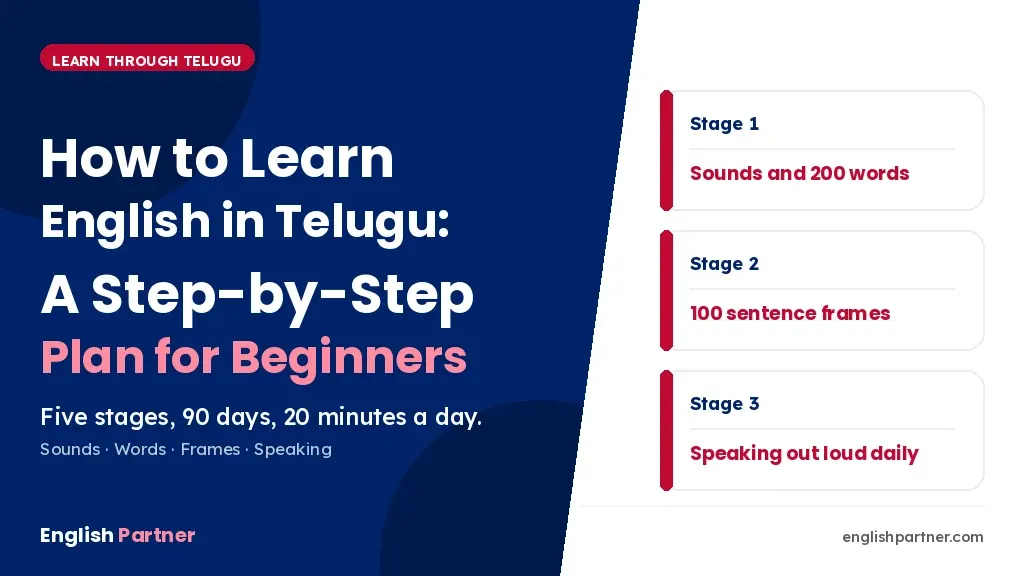 LEARN THROUGH TELUGU

How to Learn English in Telugu: A Step-by-Step Plan for Beginners

Five stages, 90 days, 20 minutes a day.

Sounds · Words · Frames · Speaking

English Partner

Stage 1

Sounds and 200 words

Stage 2

100 sentence frames

Stage 3

Speaking out loud daily

englishpartner.com